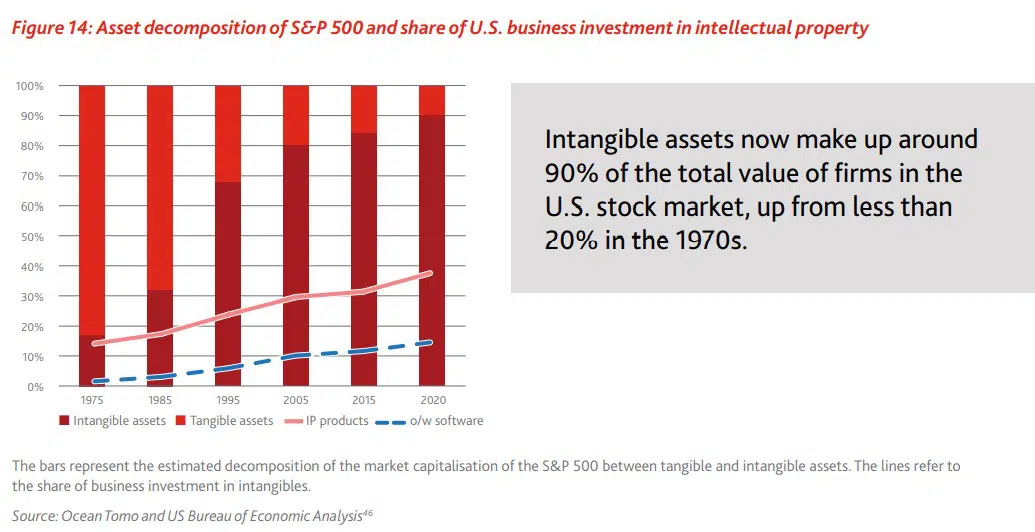 Figure 14: Asset decomposition of S&P 500 and share of U.S. business investment in intellectual property

100%
90%
80%
70%
60%
50%
40%
30%
20%
10%
0%

1975 1985 1995 2005 2015 2020

Intangible assets Tangible assets IP products o/w software

Intangible assets now make up around 90% of the total value of firms in the U.S. stock market, up from less than 20% in the 1970s.

The bars represent the estimated decomposition of the market capitalisation of the S&P 500 between tangible and intangible assets. The lines refer to the share of business investment in intangibles.

Source: Ocean Tomo and US Bureau of Economic Analysis$^{46}$